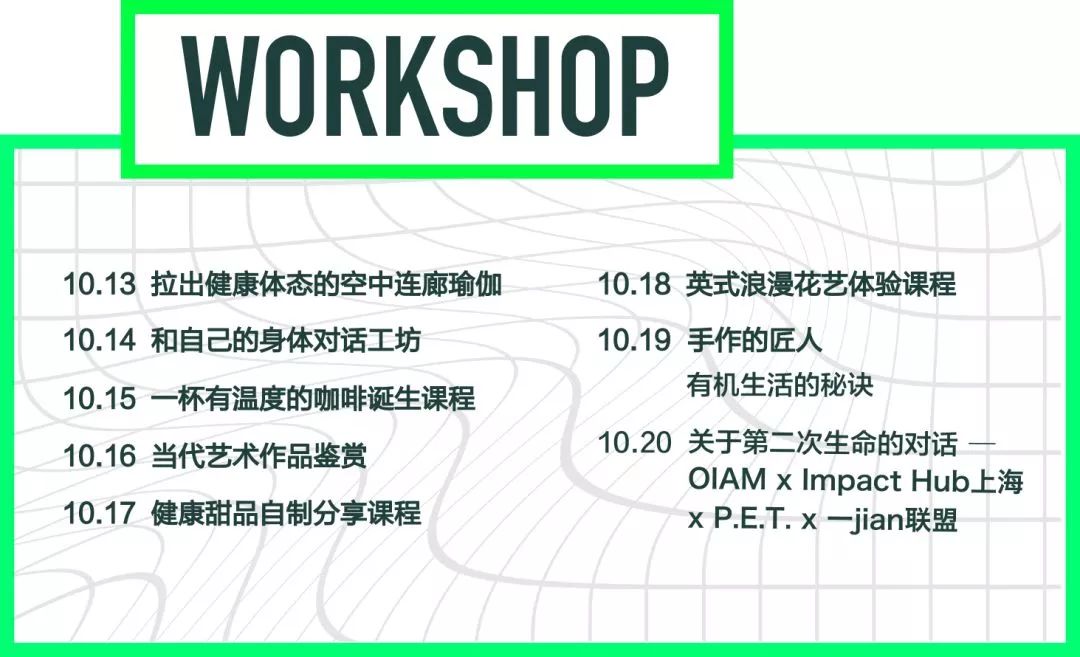 WORKSHOP

10.13 拉出健康体态的空中连廊瑜伽

10.14 和自己的身体对话工坊

10.15 一杯有温度的咖啡诞生课程

10.16 当代艺术作品鉴赏

10.17 健康甜品自制分享课程

10.18 英式浪漫花艺体验课程

10.19 手作的匠人
有机生活的秘诀

10.20 关于第二次生命的对话 —
OIAM x Impact Hub上海
x P.E.T. x 一jian联盟